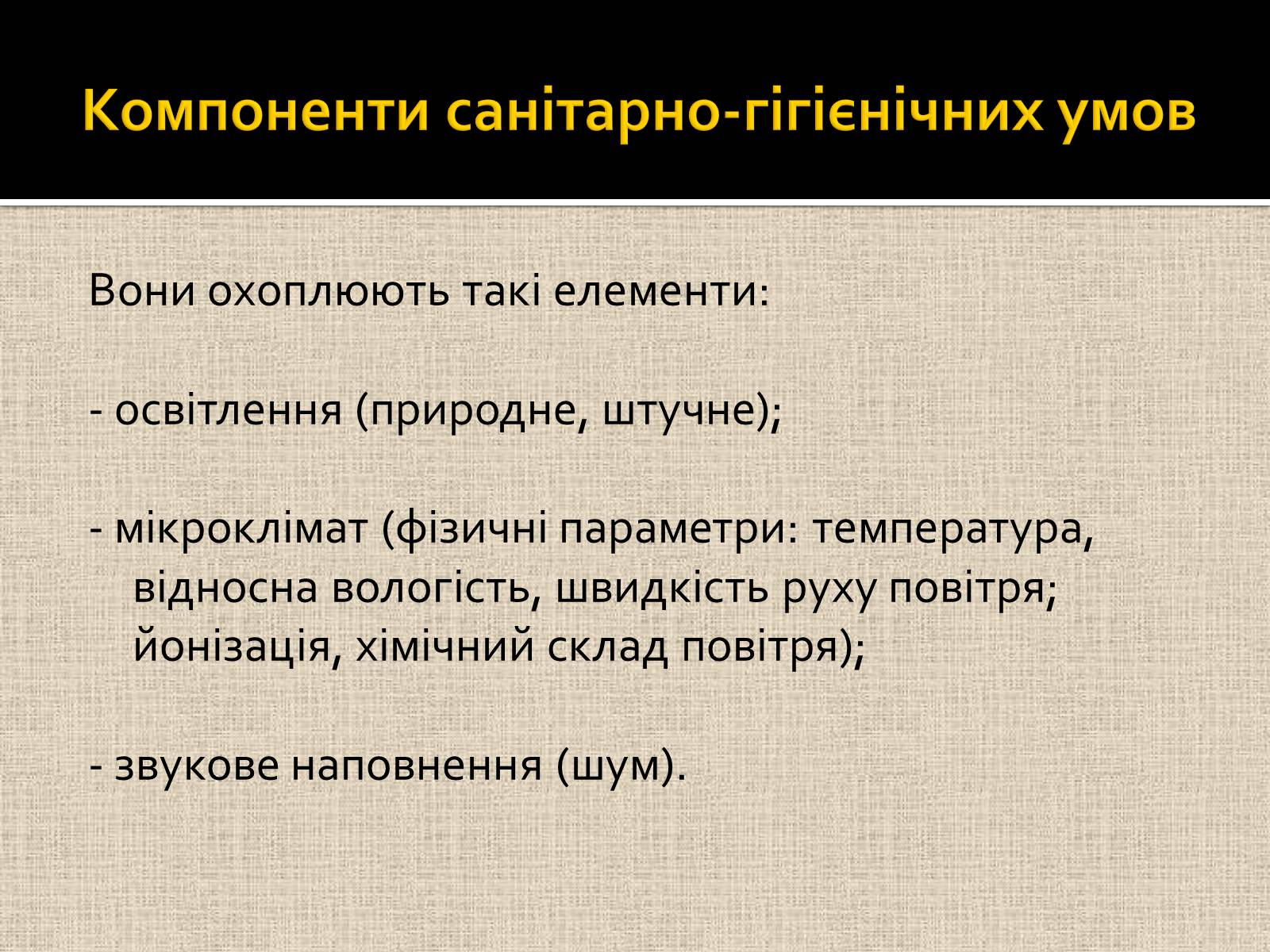 Компоненти санітарно-гігієнічних умов

Вони охоплюють такі елементи:

- освітлення (природне, штучне);

- мікроклімат (фізичні параметри: температура, відносна вологість, швидкість руху повітря; йонізація, хімічний склад повітря);

- звукове наповнення (шум).